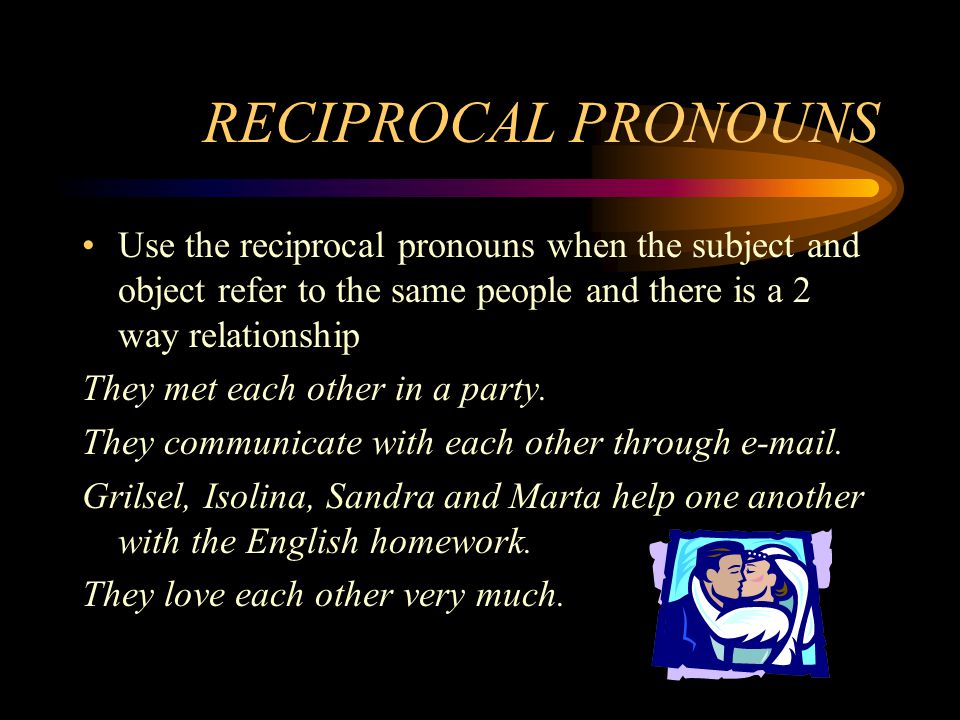 RECIPROCAL PRONOUNS

• Use the reciprocal pronouns when the subject and object refer to the same people and there is a 2 way relationship

They met each other in a party.

They communicate with each other through e-mail.

Grilsel, Isolina, Sandra and Marta help one another with the English homework.

They love each other very much.